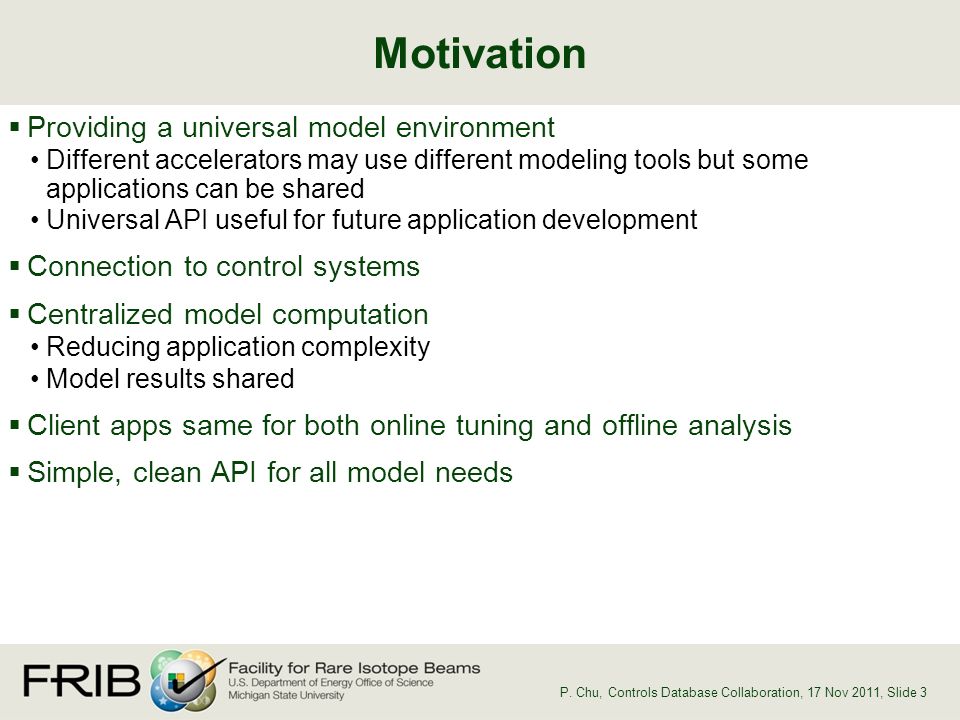 Motivation

▪ Providing a universal model environment
• Different accelerators may use different modeling tools but some applications can be shared
• Universal API useful for future application development

▪ Connection to control systems

▪ Centralized model computation
• Reducing application complexity
• Model results shared

▪ Client apps same for both online tuning and offline analysis

▪ Simple, clean API for all model needs

FRIB Facility for Rare Isotope Beams
U.S. Department of Energy Office of Science
Michigan State University

P. Chu, Controls Database Collaboration, 17 Nov 2011, Slide 3